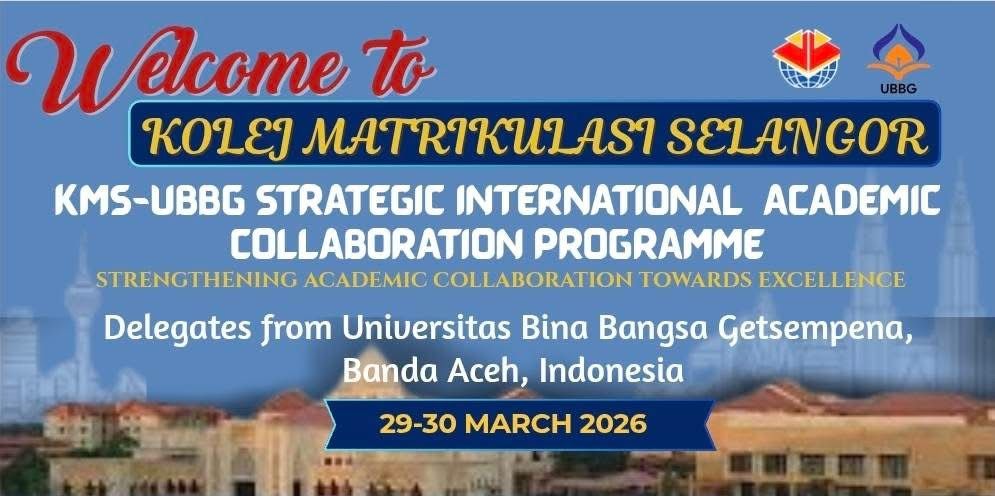 Welcome to

UBBG

KOLEJ MATRIKULASI SELANGOR

KMS-UBBG STRATEGIC INTERNATIONAL ACADEMIC COLLABORATION PROGRAMME

STRENGTHENING ACADEMIC COLLABORATION TOWARDS EXCELLENCE

Delegates from Universitas Bina Bangsa Getsempena, Banda Aceh, Indonesia

29-30 MARCH 2026